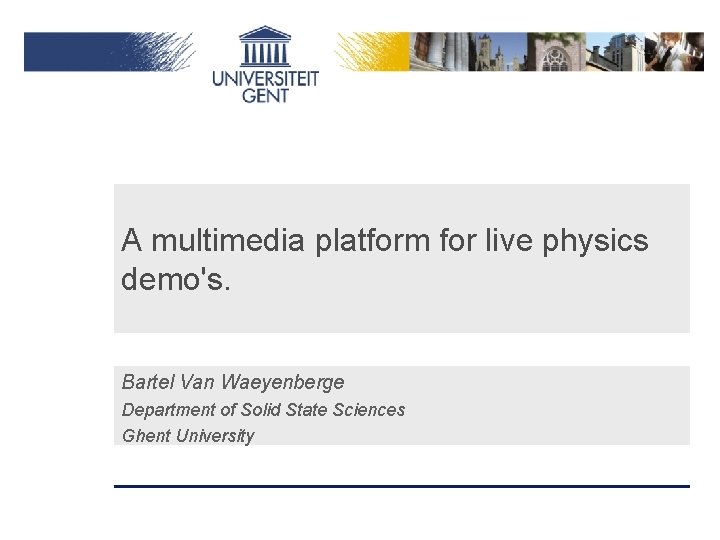 UNIVERSITEIT
GENT

A multimedia platform for live physics demo's.

Bartel Van Waeyenberge
Department of Solid State Sciences
Ghent University